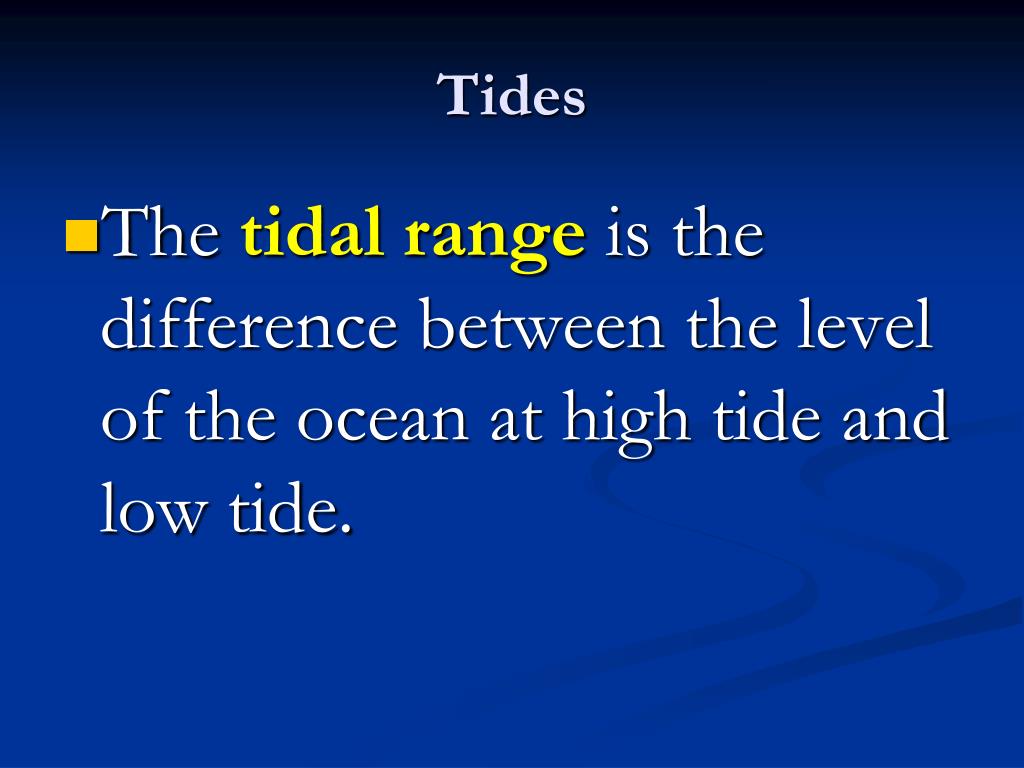 Tides

The tidal range is the difference between the level of the ocean at high tide and low tide.